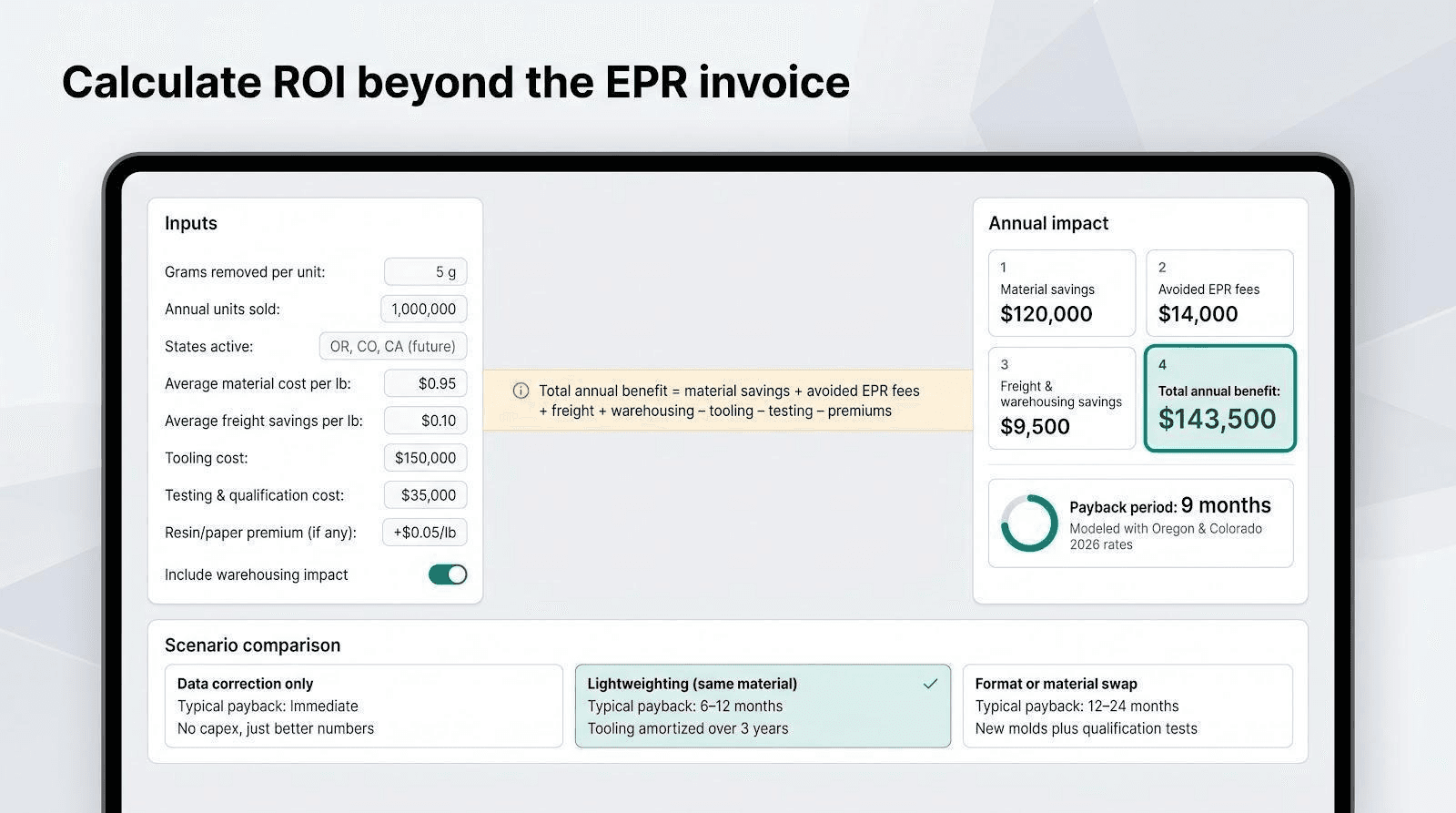 Calculate ROI beyond the EPR invoice

Inputs

Grams removed per unit: 5 g

Annual units sold: 1,000,000

States active: OR, CO, CA (future)

Average material cost per lb: $0.95

Average freight savings per lb: $0.10

Tooling cost: $150,000

Testing & qualification cost: $35,000

Resin/paper premium (if any): +$0.05/lb

Include warehousing impact

Total annual benefit = material savings + avoided EPR fees + freight + warehousing – tooling – testing – premiums

Annual impact

1
Material savings
$120,000

2
Avoided EPR fees
$14,000

3
Freight & warehousing savings
$9,500

4
Total annual benefit:
$143,500

Payback period: 9 months
Modeled with Oregon & Colorado 2026 rates

Scenario comparison

Data correction only
Typical payback: Immediate
No capex, just better numbers

Lightweighting (same material) ✓
Typical payback: 6–12 months
Tooling amortized over 3 years

Format or material swap
Typical payback: 12–24 months
New molds plus qualification tests